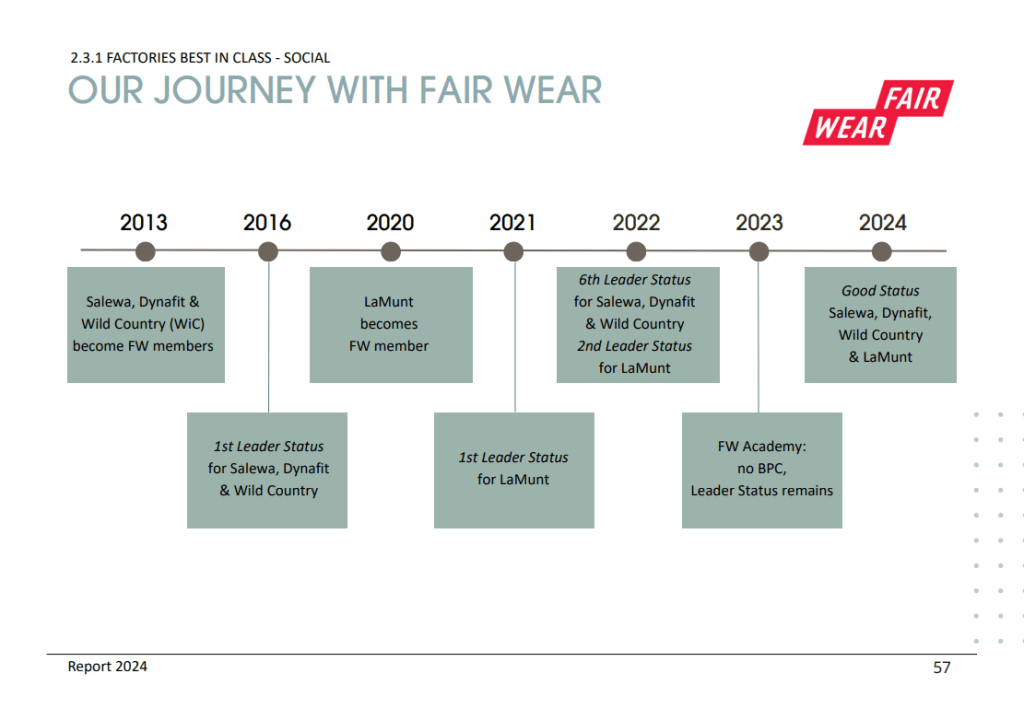 2.3.1 FACTORIES BEST IN CLASS - SOCIAL

OUR JOURNEY WITH FAIR WEAR

FAIR WEAR

2013

Salewa, Dynafit & Wild Country (WiC) become FW members

2016

1st Leader Status for Salewa, Dynafit & Wild Country

2020

LaMunt becomes FW member

2021

1st Leader Status for LaMunt

2022

6th Leader Status for Salewa, Dynafit & Wild Country 2nd Leader Status for LaMunt

2023

FW Academy: no BPC, Leader Status remains

2024

Good Status Salewa, Dynafit, Wild Country & LaMunt

Report 2024

57